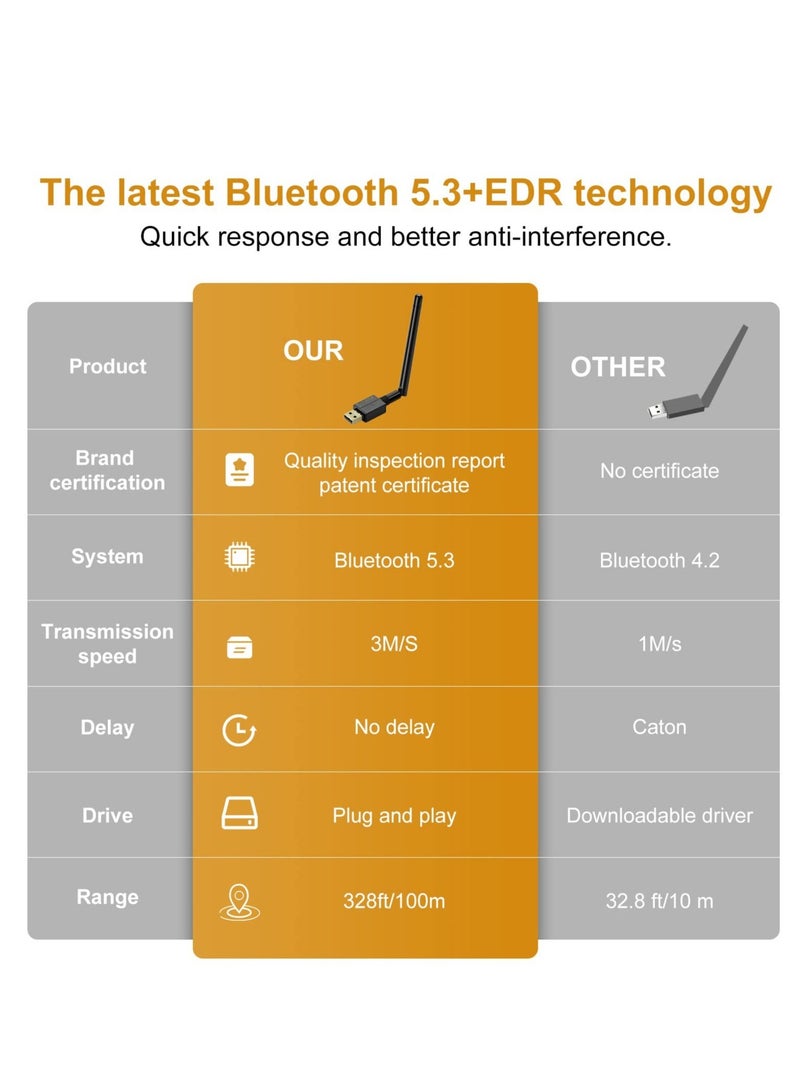 The latest Bluetooth 5.3+EDR technology

Quick response and better anti-interference.

| Product | OUR | OTHER |
|---|---|---|
| Brand certification | Quality inspection report patent certificate | No certificate |
| System | Bluetooth 5.3 | Bluetooth 4.2 |
| Transmission speed | 3M/S | 1M/s |
| Delay | No delay | Caton |
| Drive | Plug and play | Downloadable driver |
| Range | 328ft/100m | 32.8 ft/10 m |